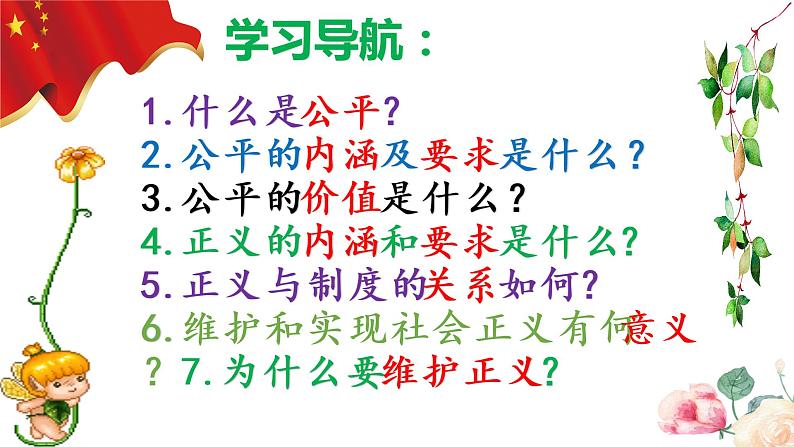 学习导航：

1.什么是公平?
2.公平的内涵及要求是什么？
3.公平的价值是什么？
4.正义的内涵和要求是什么?
5.正义与制度的关系如何?
6.维护和实现社会正义有何意义？7.为什么要维护正义?